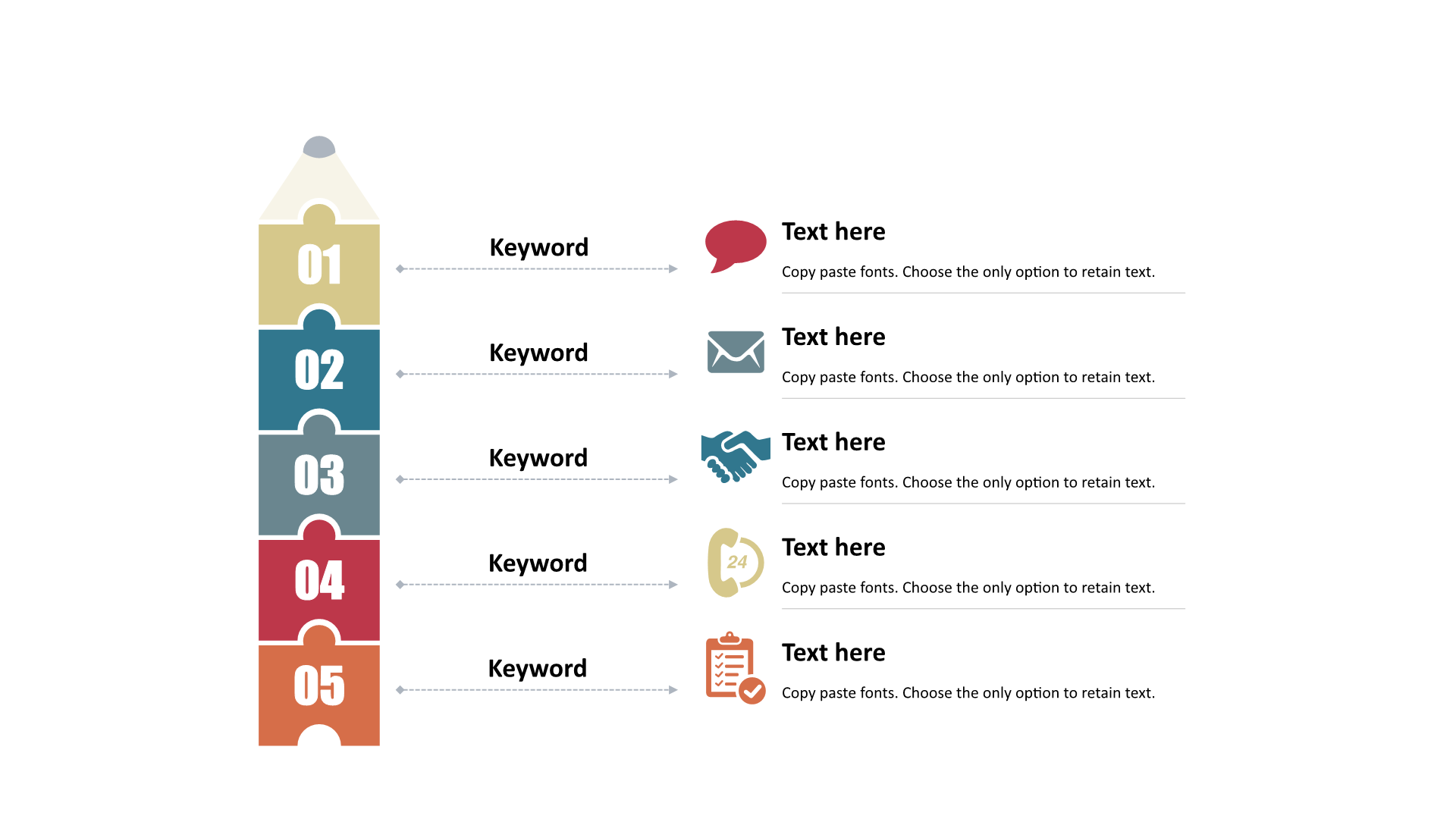 01

Keyword

Text here

Copy paste fonts. Choose the only option to retain text.

02

Keyword

Text here

Copy paste fonts. Choose the only option to retain text.

03

Keyword

Text here

Copy paste fonts. Choose the only option to retain text.

04

Keyword

24

Text here

Copy paste fonts. Choose the only option to retain text.

05

Keyword

Text here

Copy paste fonts. Choose the only option to retain text.